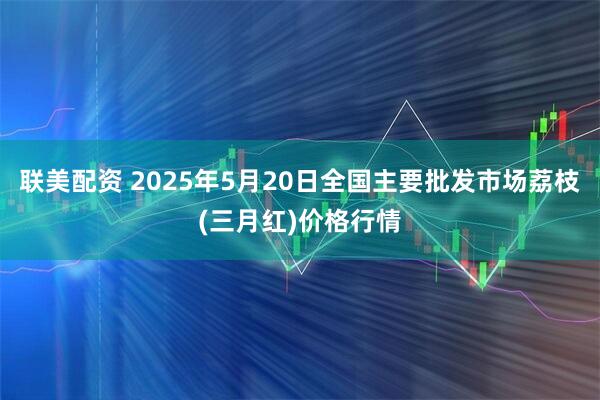 联美配资 2025年5月20日全国主要批发市场荔枝(三月红)价格行情